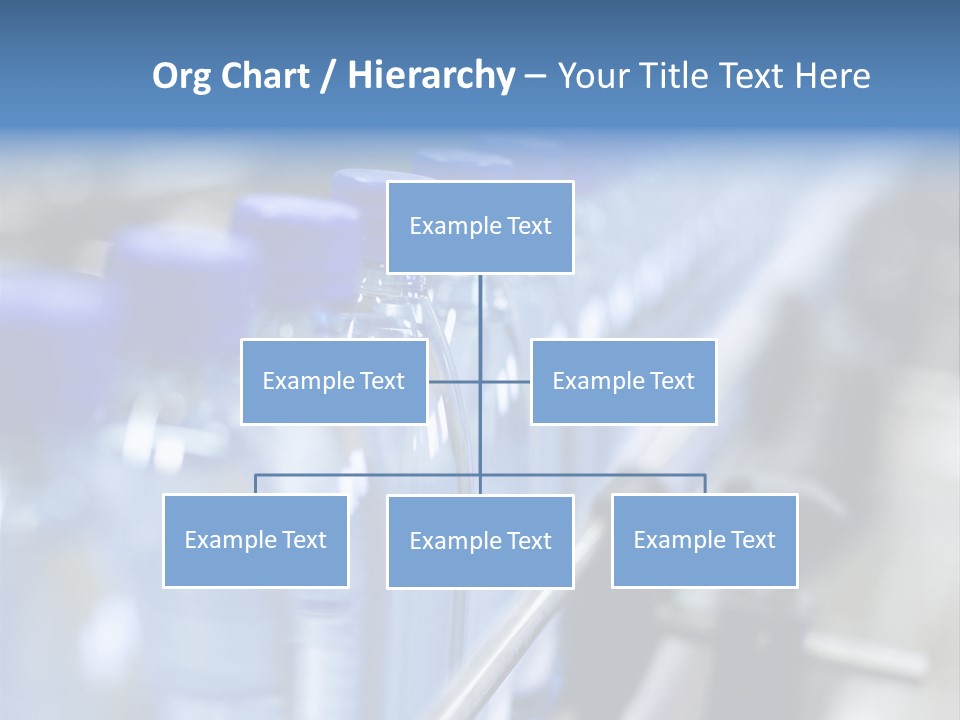 Org Chart / Hierarchy – Your Title Text Here

Example Text

Example Text

Example Text

Example Text

Example Text

Example Text